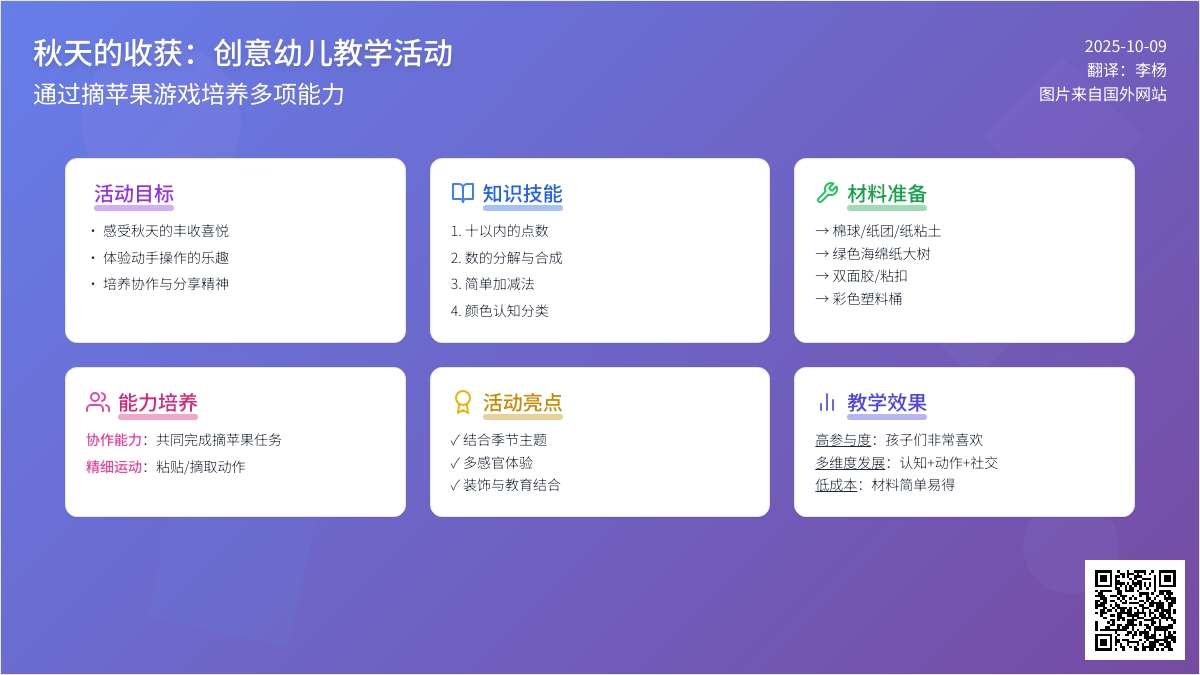 秋天的收获：创意幼儿教学活动
通过摘苹果游戏培养多项能力

2025-10-09
翻译：李杨
图片来自国外网站

活动目标
• 感受秋天的丰收喜悦
• 体验动手操作的乐趣
• 培养协作与分享精神

知识技能
1. 十以内的点数
2. 数的分解与合成
3. 简单加减法
4. 颜色认知分类

材料准备
→ 棉球/纸团/纸粘土
→ 绿色海绵纸大树
→ 双面胶/粘扣
→ 彩色塑料桶

能力培养
协作能力：共同完成摘苹果任务
精细运动：粘贴/摘取动作

活动亮点
✓ 结合季节主题
✓ 多感官体验
✓ 装饰与教育结合

教学效果
高参与度：孩子们非常喜欢
多维度发展：认知+动作+社交
低成本：材料简单易得